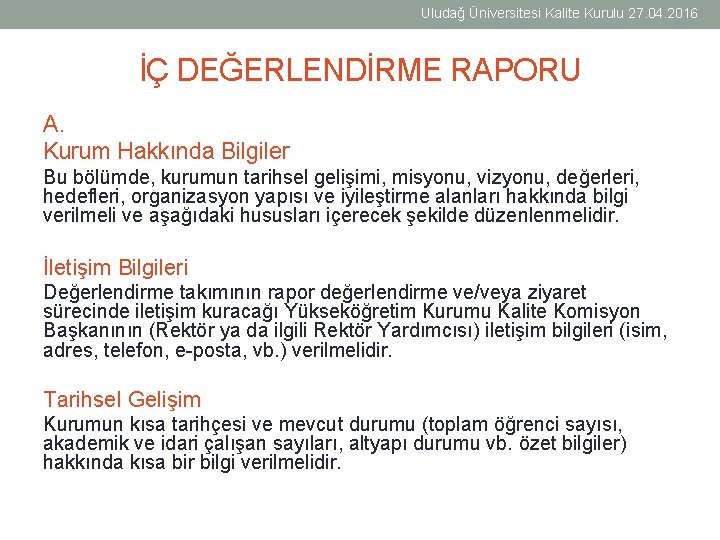 Uludağ Üniversitesi Kalite Kurulu 27.04.2016

İÇ DEĞERLENDİRME RAPORU

A.
Kurum Hakkında Bilgiler
Bu bölümde, kurumun tarihsel gelişimi, misyonu, vizyonu, değerleri, hedefleri, organizasyon yapısı ve iyileştirme alanları hakkında bilgi verilmeli ve aşağıdaki hususları içerecek şekilde düzenlenmelidir.

İletişim Bilgileri
Değerlendirme takımının rapor değerlendirme ve/veya ziyaret sürecinde iletişim kuracağı Yükseköğretim Kurumu Kalite Komisyon Başkanının (Rektör ya da ilgili Rektör Yardımcısı) iletişim bilgileri (isim, adres, telefon, e-posta, vb.) verilmelidir.

Tarihsel Gelişim
Kurumun kısa tarihçesi ve mevcut durumu (toplam öğrenci sayısı, akademik ve idari çalışan sayıları, altyapı durumu vb. özet bilgiler) hakkında kısa bir bilgi verilmelidir.